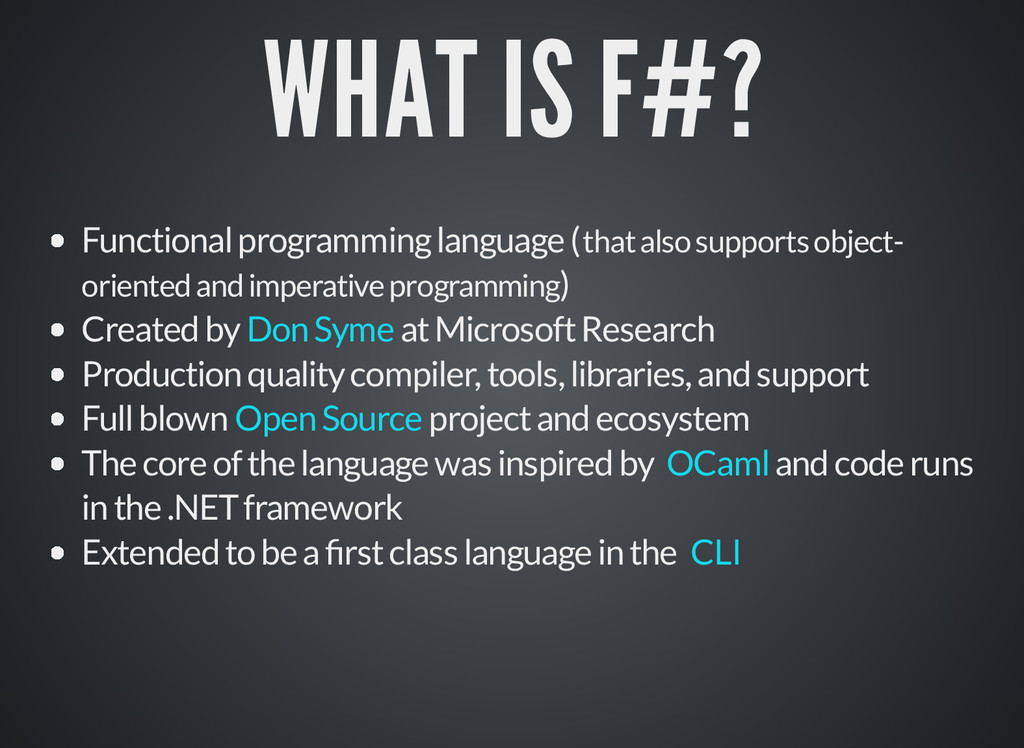 WHAT IS F#?

- Functional programming language (that also supports object-oriented and imperative programming)
- Created by Don Syme at Microsoft Research
- Production quality compiler, tools, libraries, and support
- Full blown Open Source project and ecosystem
- The core of the language was inspired by OCaml and code runs in the .NET framework
- Extended to be a first class language in the CLI